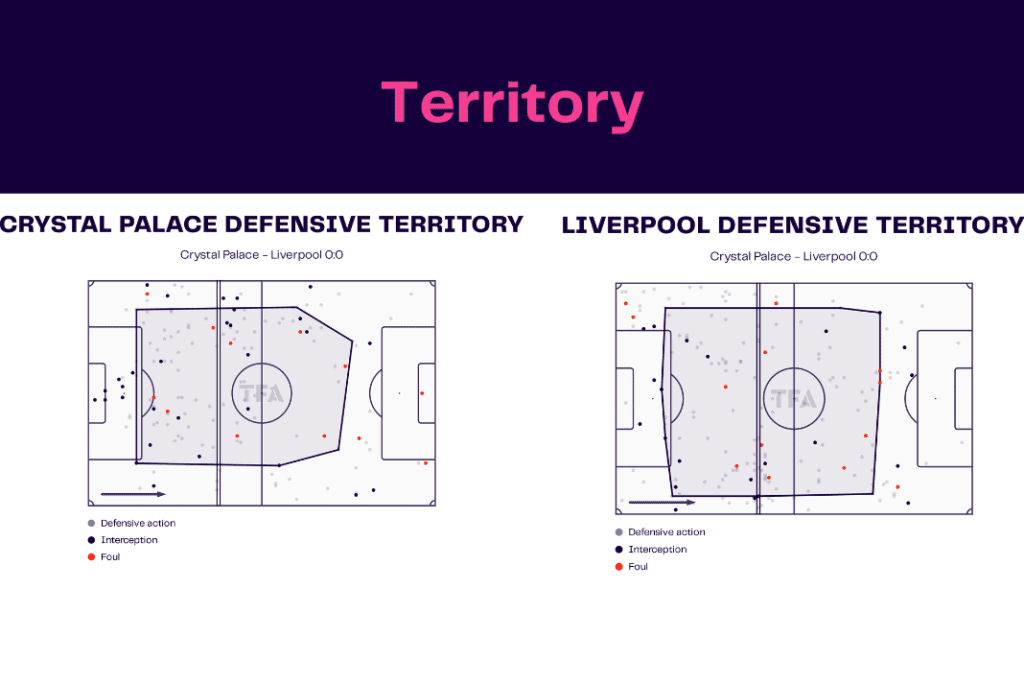 Territory

CRYSTAL PALACE DEFENSIVE TERRITORY

Crystal Palace - Liverpool 0:0

TFA

Defensive action
Interception
Foul

LIVERPOOL DEFENSIVE TERRITORY

Crystal Palace - Liverpool 0:0

TFA

Defensive action
Interception
Foul